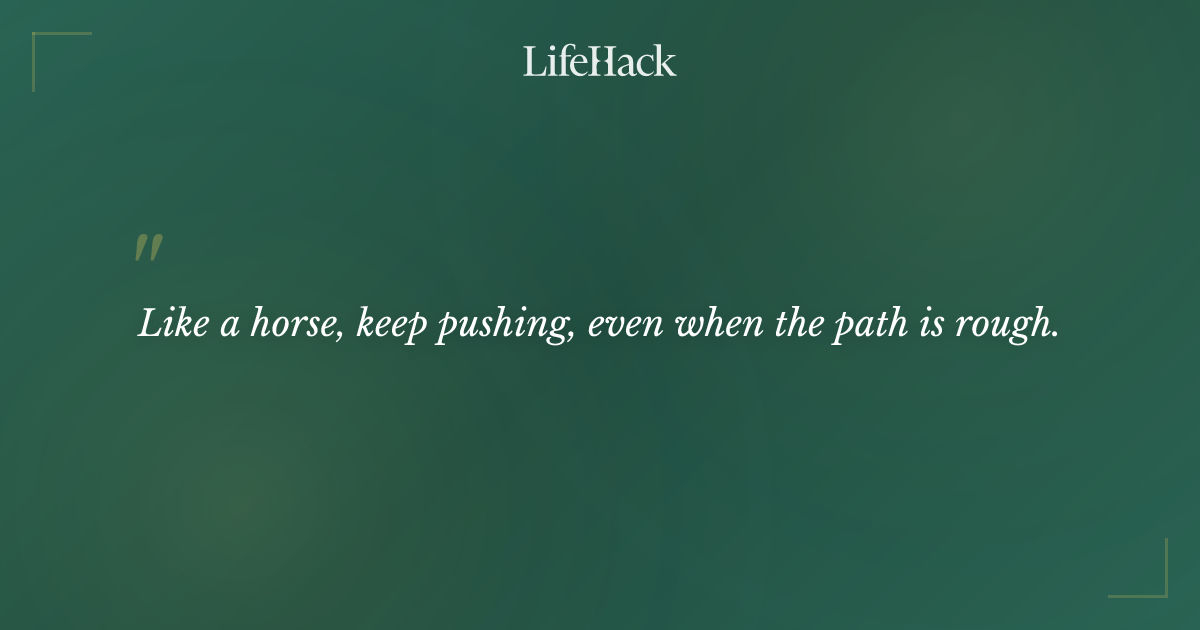 LifeHack

"

Like a horse, keep pushing, even when the path is rough.